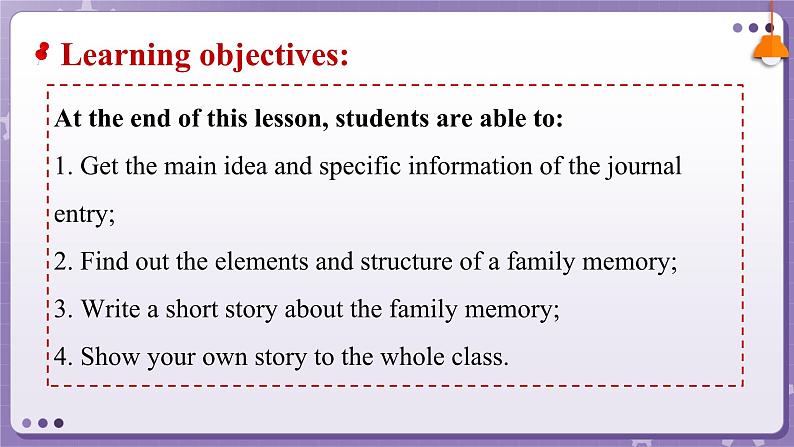 Learning objectives:

At the end of this lesson, students are able to:

1. Get the main idea and specific information of the journal entry;

2. Find out the elements and structure of a family memory;

3. Write a short story about the family memory;

4. Show your own story to the whole class.